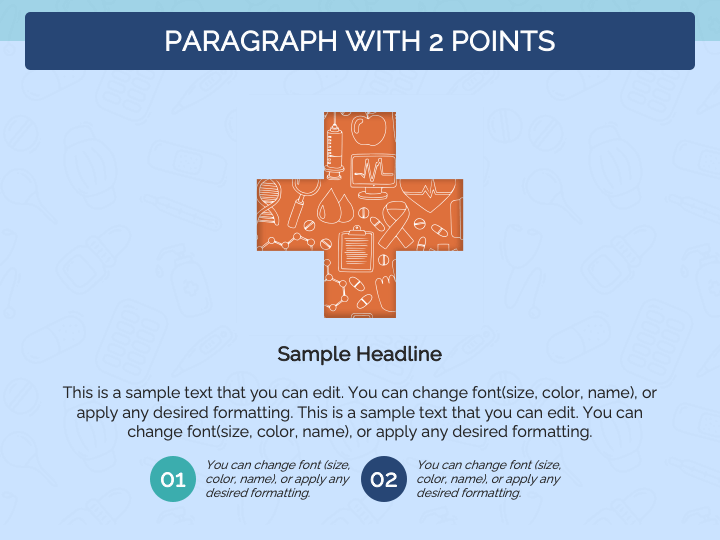 PARAGRAPH WITH 2 POINTS

Sample Headline

This is a sample text that you can edit. You can change font(size, color, name), or apply any desired formatting. This is a sample text that you can edit. You can change font(size, color, name), or apply any desired formatting.

01 You can change font (size, color, name), or apply any desired formatting.

02 You can change font (size, color, name), or apply any desired formatting.